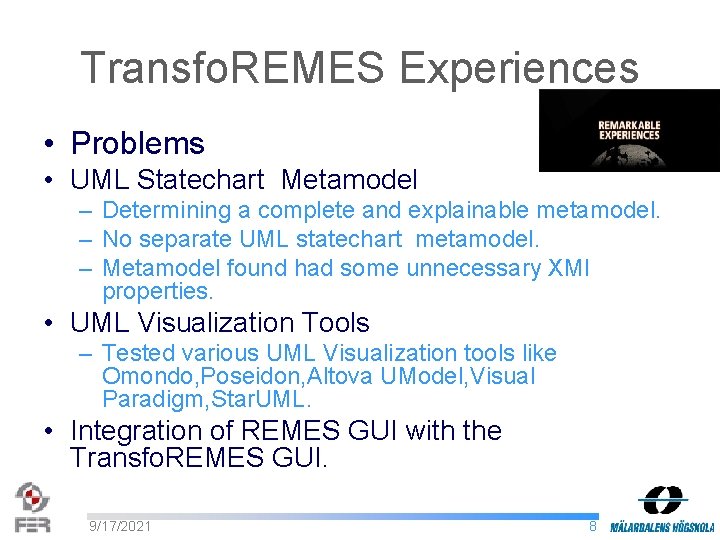 TransfoREMES Experiences

REMARKABLE EXPERIENCES

• Problems
• UML Statechart  Metamodel
– Determining a complete and explainable metamodel.
– No separate UML statechart  metamodel.
– Metamodel found had some unnecessary XMI properties.
• UML Visualization Tools
– Tested various UML Visualization tools like Omondo,Poseidon,Altova UModel,Visual Paradigm,StarUML.
• Integration of REMES GUI with the TransfoREMES GUI.

FER

9/17/2021

8

MÄLARDALENS HÖGSKOLA